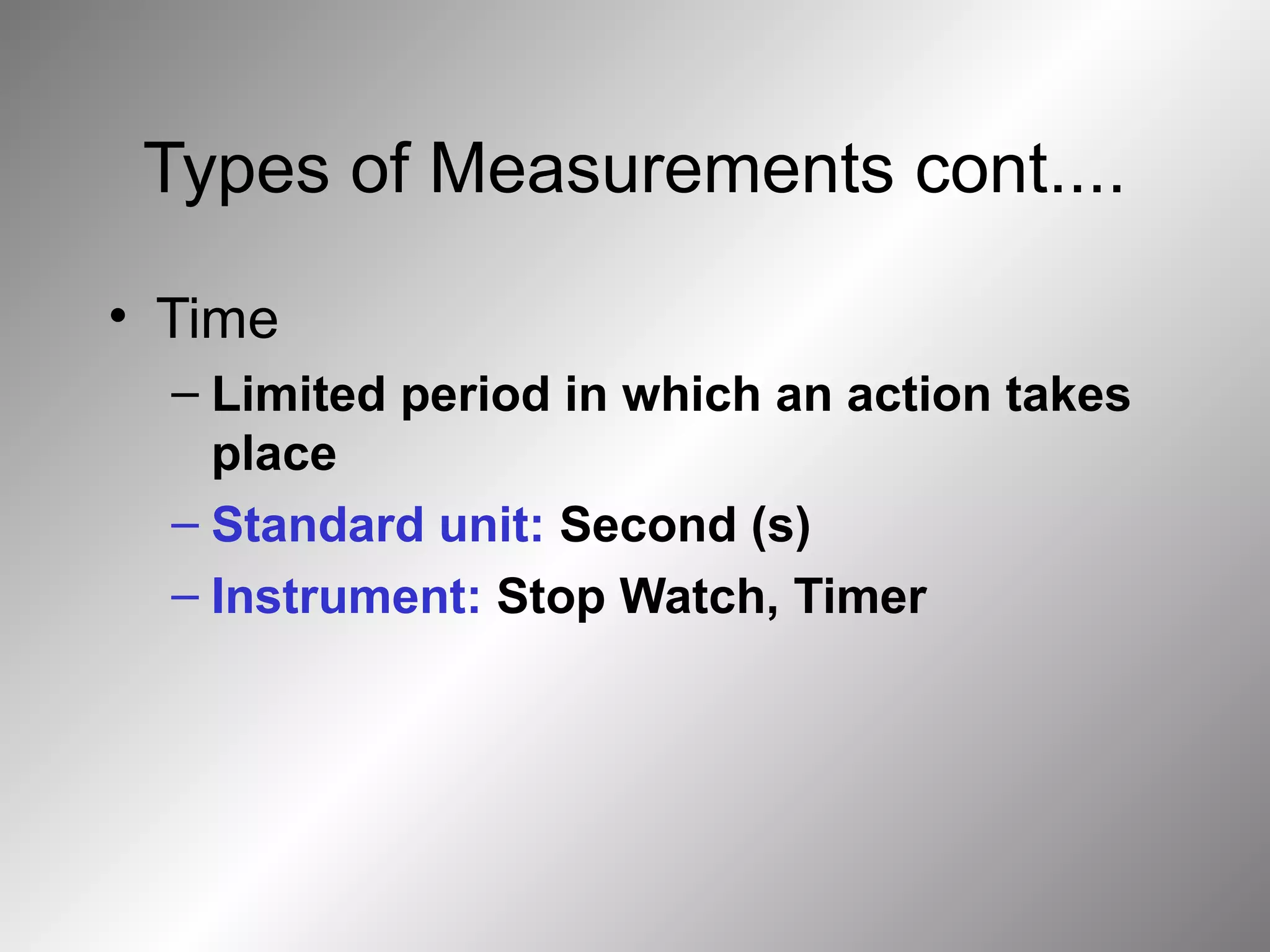 Types of Measurements cont....

• Time

– Limited period in which an action takes place

– Standard unit: Second (s)

– Instrument: Stop Watch, Timer